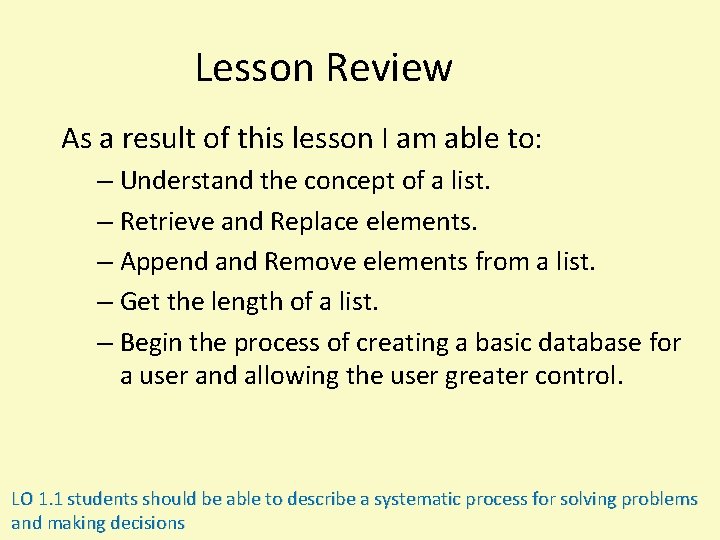 Lesson Review

As a result of this lesson I am able to:

– Understand the concept of a list.
– Retrieve and Replace elements.
– Append and Remove elements from a list.
– Get the length of a list.
– Begin the process of creating a basic database for a user and allowing the user greater control.

LO 1.1 students should be able to describe a systematic process for solving problems and making decisions